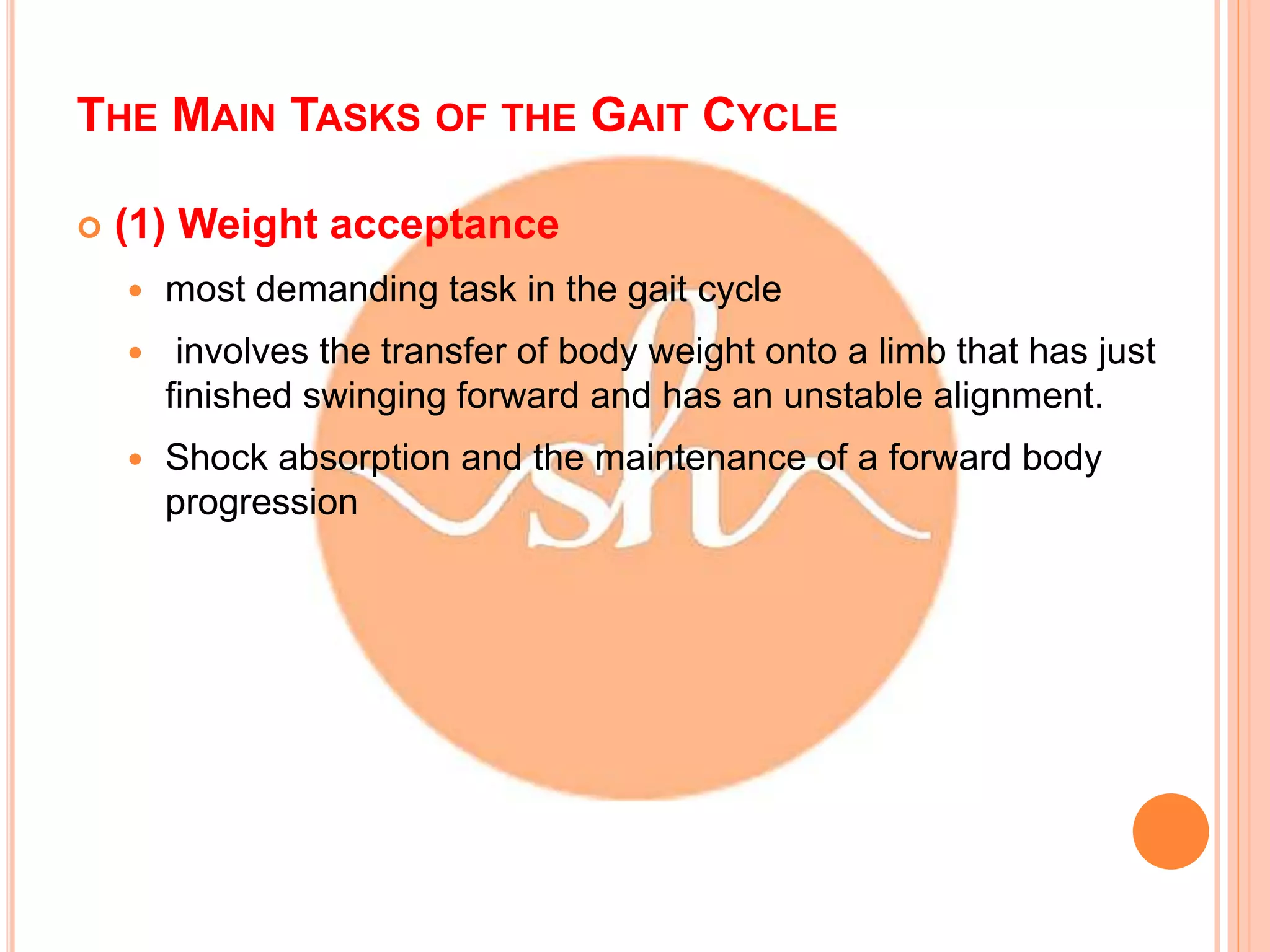 THE MAIN TASKS OF THE GAIT CYCLE

(1) Weight acceptance

most demanding task in the gait cycle

involves the transfer of body weight onto a limb that has just finished swinging forward and has an unstable alignment.

Shock absorption and the maintenance of a forward body progression

sh